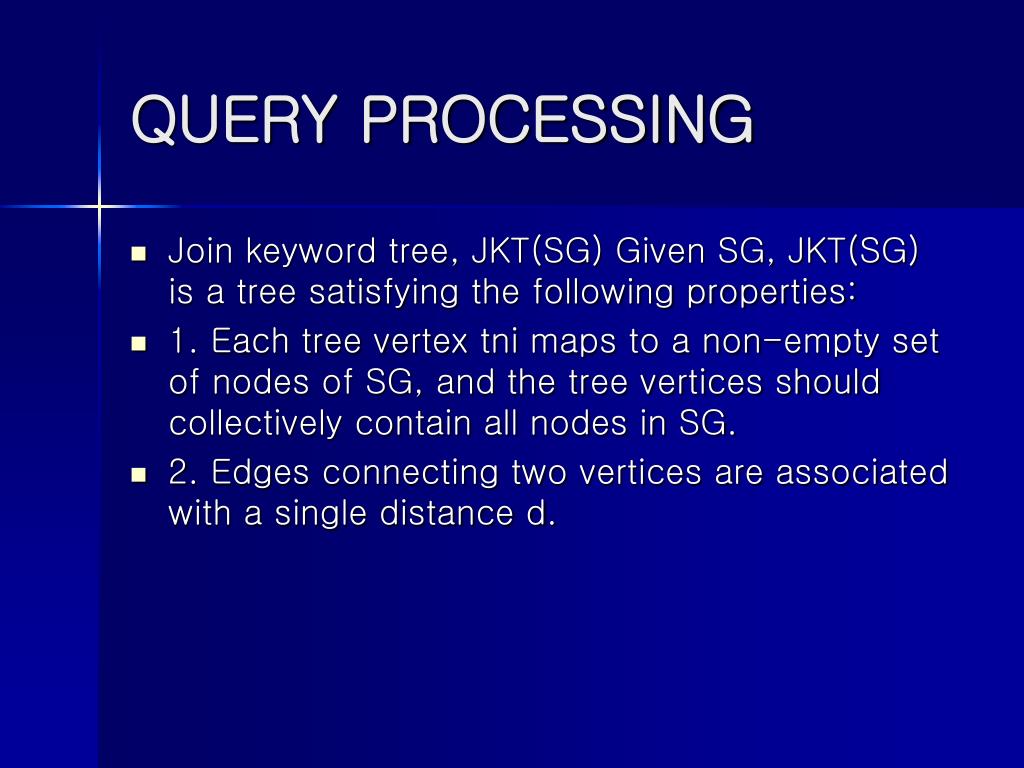 QUERY PROCESSING

- Join keyword tree, JKT(SG) Given SG, JKT(SG) is a tree satisfying the following properties:
- 1. Each tree vertex tni maps to a non-empty set of nodes of SG, and the tree vertices should collectively contain all nodes in SG.
- 2. Edges connecting two vertices are associated with a single distance d.